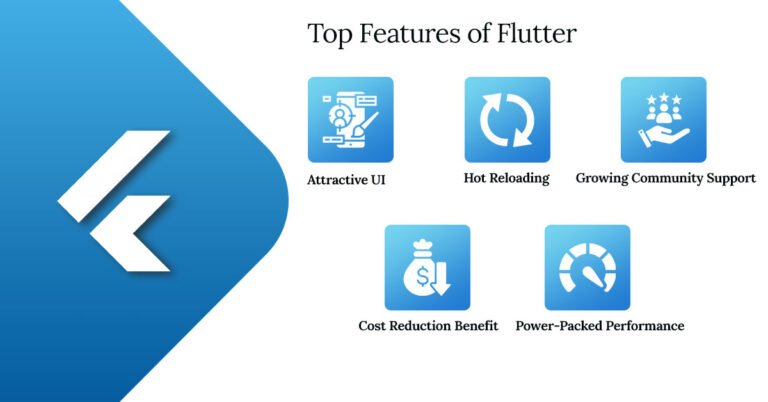 Top Features of Flutter

Attractive UI

Hot Reloading

Growing Community Support

Cost Reduction Benefit

Power-Packed Performance